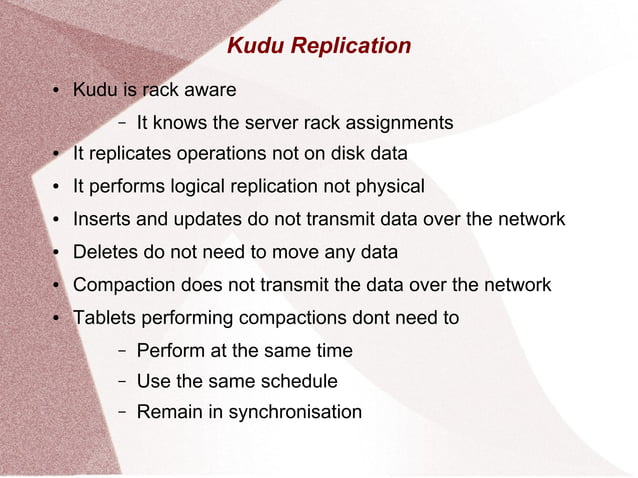 Kudu Replication

• Kudu is rack aware

– It knows the server rack assignments

• It replicates operations not on disk data

• It performs logical replication not physical

• Inserts and updates do not transmit data over the network

• Deletes do not need to move any data

• Compaction does not transmit the data over the network

• Tablets performing compactions dont need to

– Perform at the same time

– Use the same schedule

– Remain in synchronisation